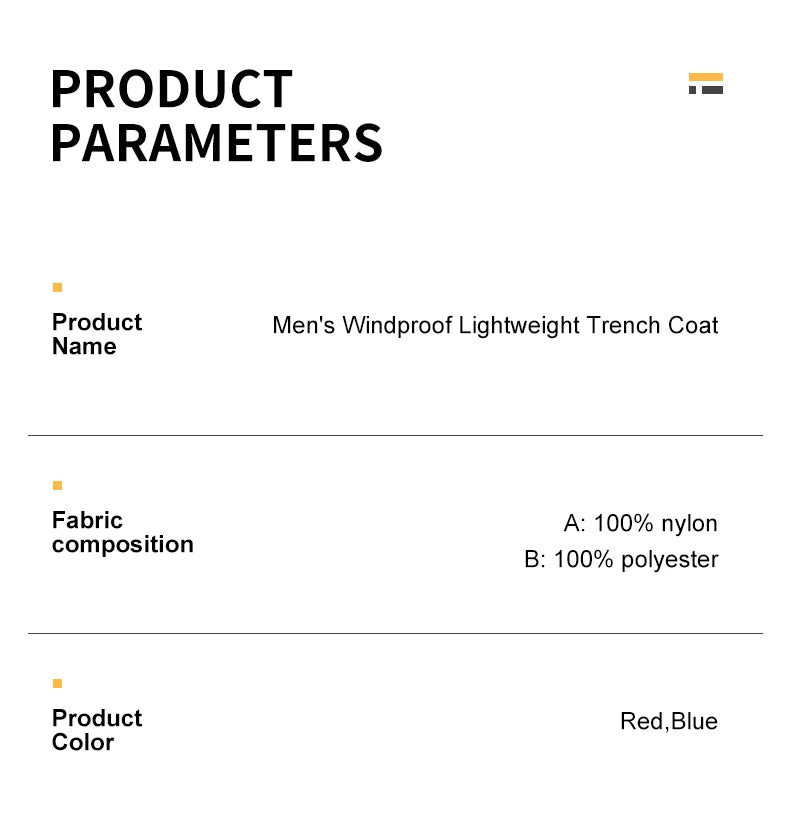 PRODUCT PARAMETERS

Product Name

Men's Windproof Lightweight Trench Coat

Fabric composition

A: 100% nylon
B: 100% polyester

Product Color

Red,Blue